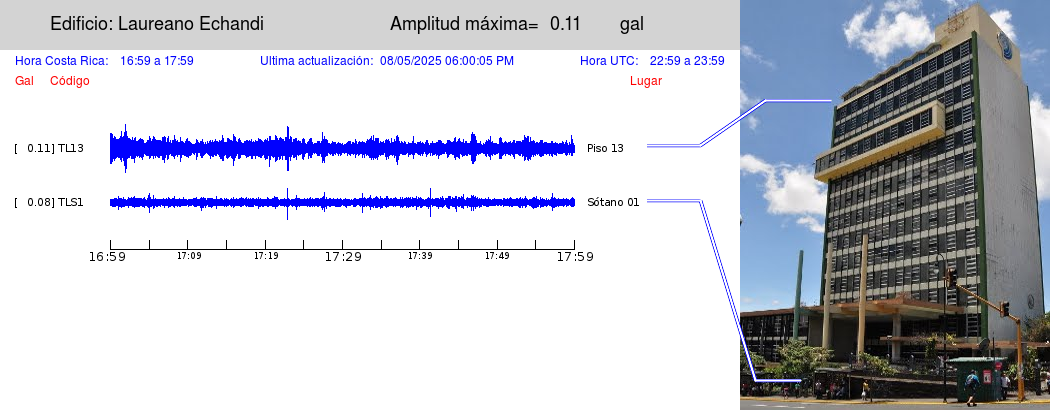 Edificio: Laureano Echandi

Amplitud máxima= 0.11 gal

Hora Costa Rica: 16:59 a 17:59

Ultima actualización: 08/05/2025 06:00:05 PM

Hora UTC: 22:59 a 23:59

Gal Código

Lugar

[ 0.11] TL13

Piso 13

[ 0.08] TLS1

Sótano 01

16:59 17:09 17:19 17:29 17:39 17:49 17:59